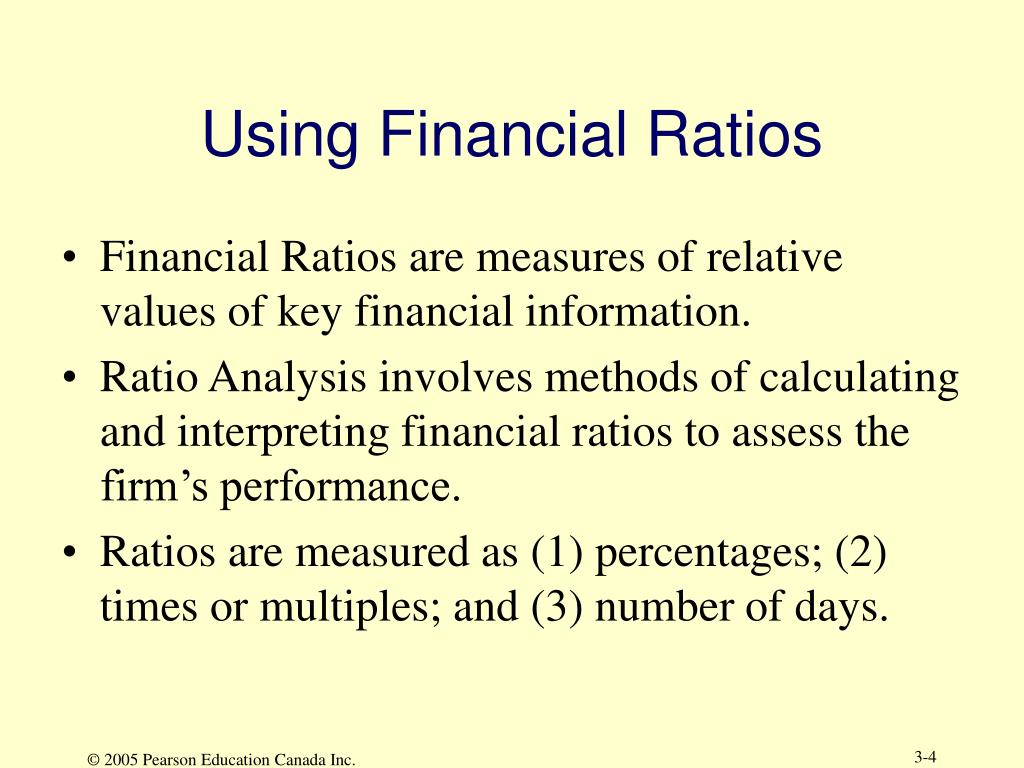 Using Financial Ratios

• Financial Ratios are measures of relative values of key financial information.

• Ratio Analysis involves methods of calculating and interpreting financial ratios to assess the firm’s performance.

• Ratios are measured as (1) percentages; (2) times or multiples; and (3) number of days.

© 2005 Pearson Education Canada Inc.

3-4